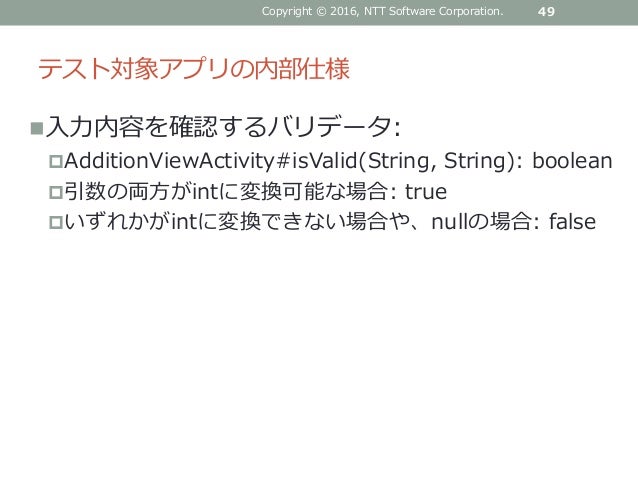 Copyright © 2016, NTT Software Corporation. 49

テスト対象アプリの内部仕様

■入力内容を確認するバリデータ:

□AdditionViewActivity#isValid(String, String): boolean

□引数の両方がintに変換可能な場合: true

□いずれかがintに変換できない場合や、nullの場合: false